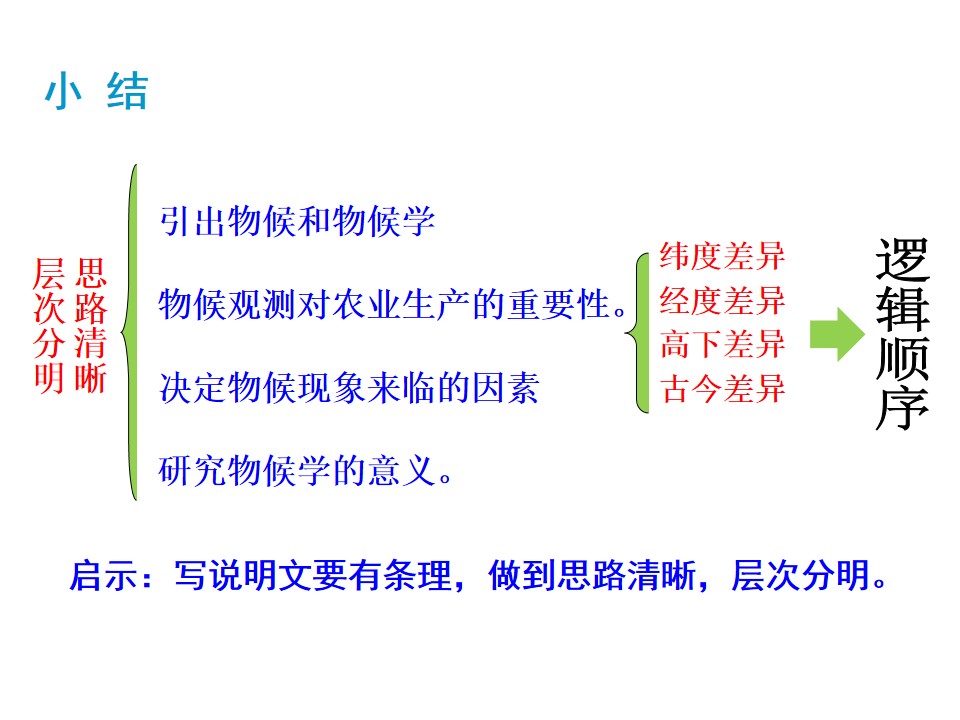 小 结

思路清晰
层次分明

引出物候和物候学

物候观测对农业生产的重要性。

决定物候现象来临的因素

研究物候学的意义。

纬度差异
经度差异
高下差异
古今差异

逻辑顺序

启示：写说明文要有条理，做到思路清晰，层次分明。